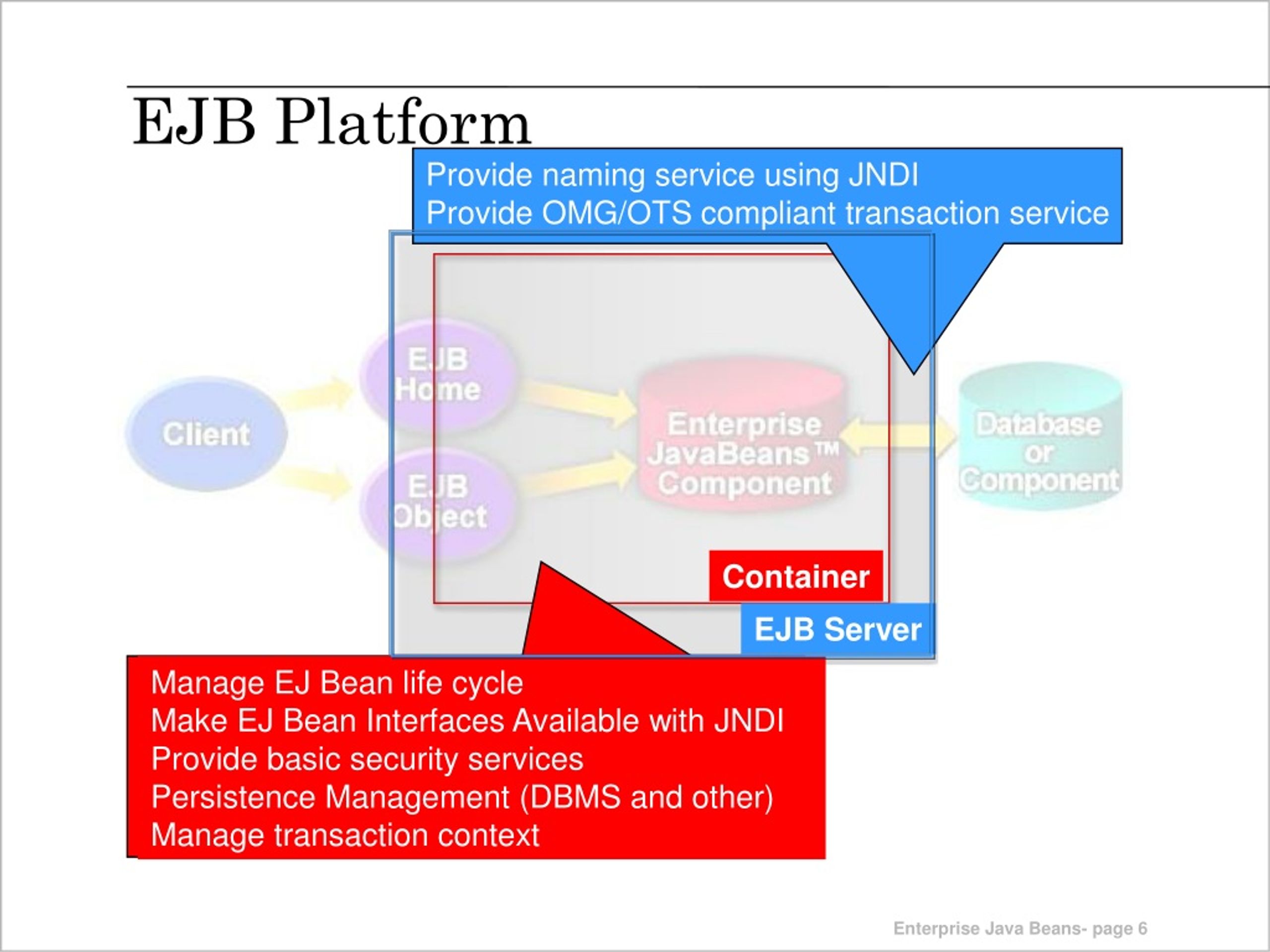 EJB Platform

Provide naming service using JNDI
Provide OMG/OTS compliant transaction service

Client

EJB Home

EJB Object

Enterprise JavaBeans™ Component

Database or Component

Container

EJB Server

Manage EJ Bean life cycle
Make EJ Bean Interfaces Available with JNDI
Provide basic security services
Persistence Management (DBMS and other)
Manage transaction context

Enterprise Java Beans- page 6